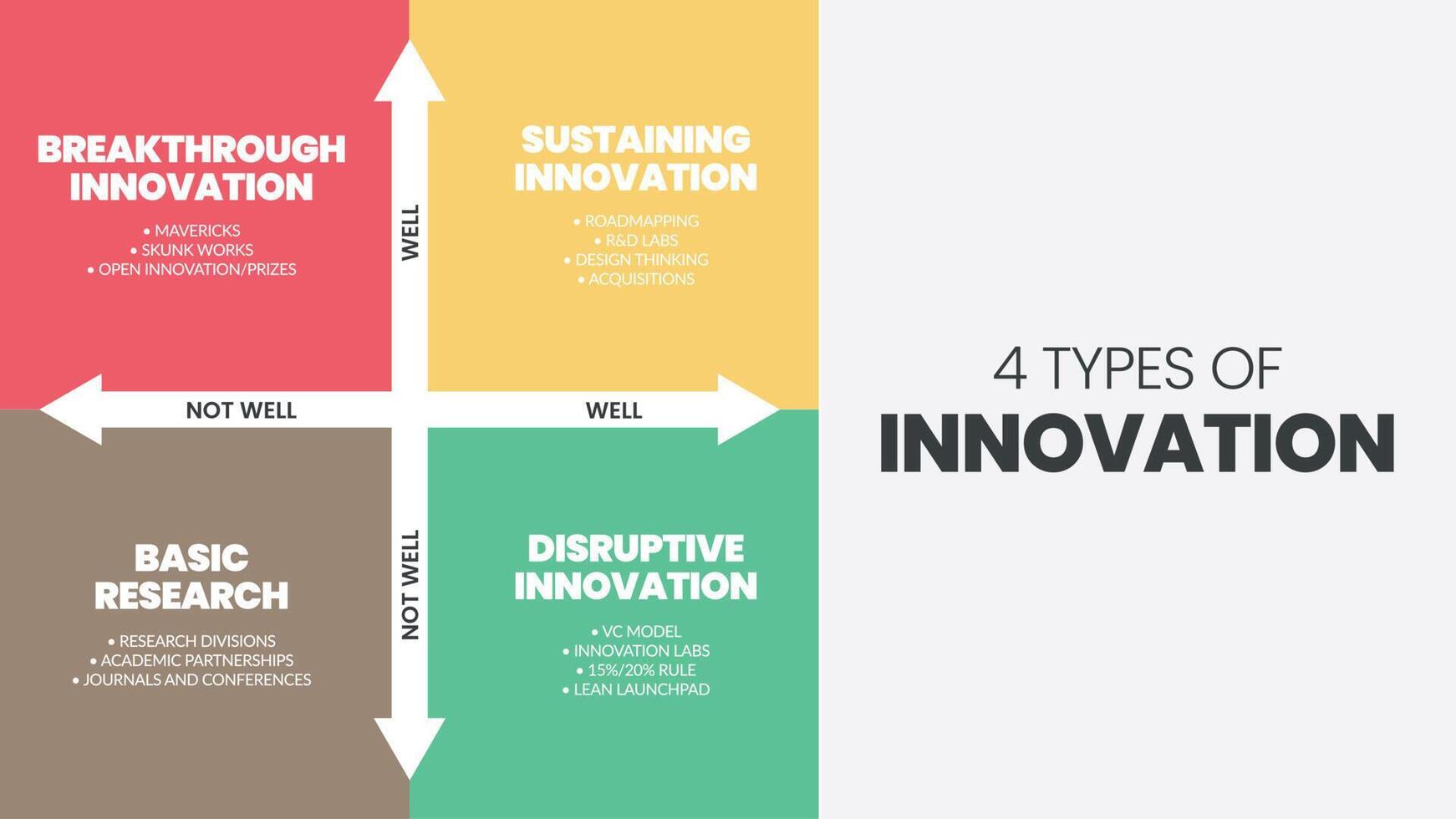 BREAKTHROUGH INNOVATION

• MAVERICKS
• SKUNK WORKS
• OPEN INNOVATION/PRIZES

WELL

SUSTAINING INNOVATION

• ROADMAPPING
• R&D LABS
• DESIGN THINKING
• ACQUISITIONS

NOT WELL

WELL

BASIC RESEARCH

• RESEARCH DIVISIONS
• ACADEMIC PARTNERSHIPS
• JOURNALS AND CONFERENCES

NOT WELL

DISRUPTIVE INNOVATION

• VC MODEL
• INNOVATION LABS
• 15%/20% RULE
• LEAN LAUNCHPAD

4 TYPES OF
INNOVATION